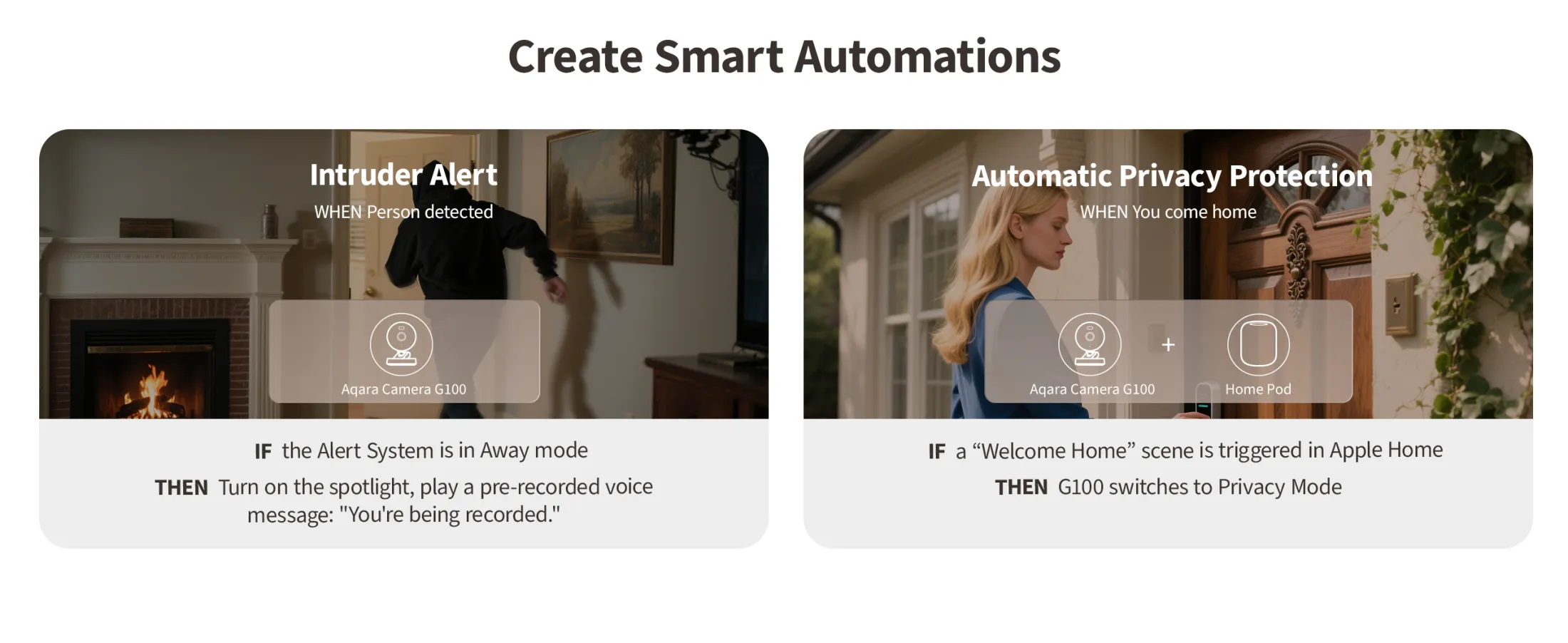 Create Smart Automations

Intruder Alert

WHEN Person detected

Aqara Camera G100

IF the Alert System is in Away mode

THEN Turn on the spotlight, play a pre-recorded voice message: "You're being recorded."

Automatic Privacy Protection

WHEN You come home

Aqara Camera G100

+

Home Pod

IF a “Welcome Home” scene is triggered in Apple Home

THEN G100 switches to Privacy Mode